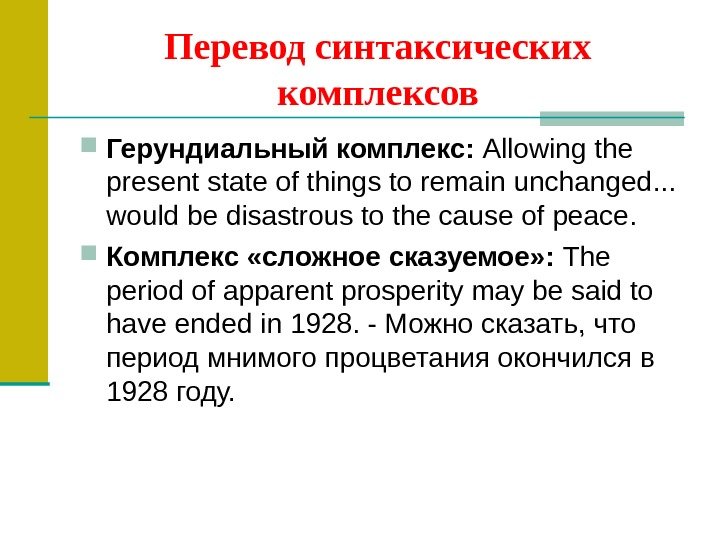 Перевод синтаксических комплексов

Герундиальный комплекс: Allowing the present state of things to remain unchanged... would be disastrous to the cause of peace.

Комплекс «сложное сказуемое»: The period of apparent prosperity may be said to have ended in 1928. - Можно сказать, что период мнимого процветания окончился в 1928 году.